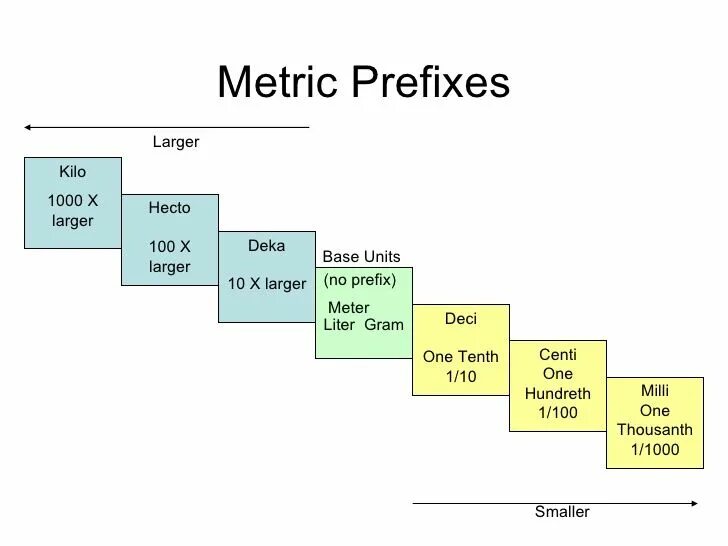 Metric Prefixes

Larger

Kilo

1000 X larger

Hecto

100 X larger

Deka

10 X larger

Base Units

(no prefix)

Meter Liter Gram

Deci

One Tenth 1/10

Centi One Hundreth 1/100

Milli One Thousanth 1/1000

Smaller